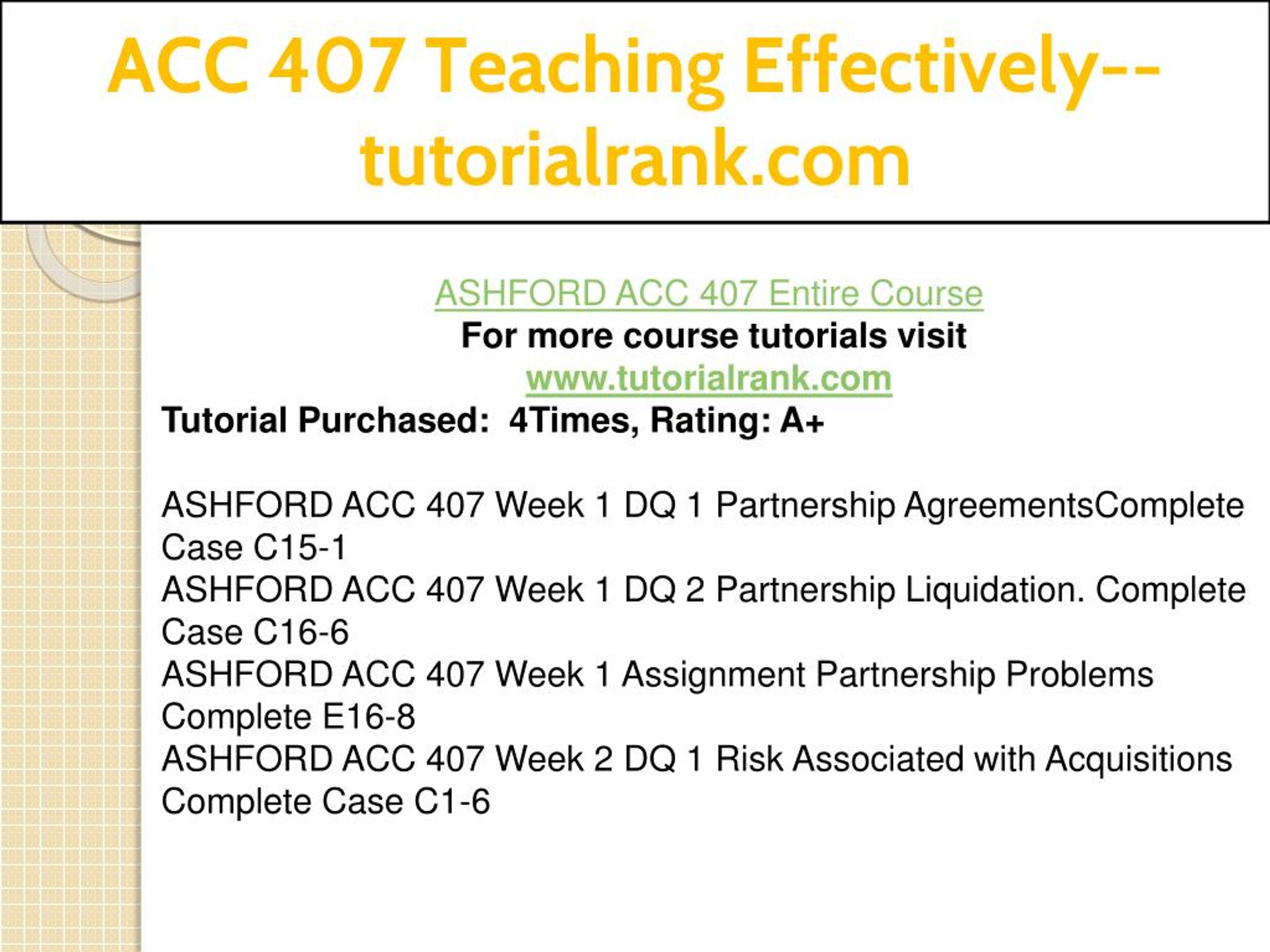 ACC 407 Teaching Effectively--tutorialrank.com

ASHFORD ACC 407 Entire Course
For more course tutorials visit
www.tutorialrank.com
Tutorial Purchased: 4Times, Rating: A+

ASHFORD ACC 407 Week 1 DQ 1 Partnership AgreementsComplete Case C15-1
ASHFORD ACC 407 Week 1 DQ 2 Partnership Liquidation. Complete Case C16-6
ASHFORD ACC 407 Week 1 Assignment Partnership Problems Complete E16-8
ASHFORD ACC 407 Week 2 DQ 1 Risk Associated with Acquisitions Complete Case C1-6